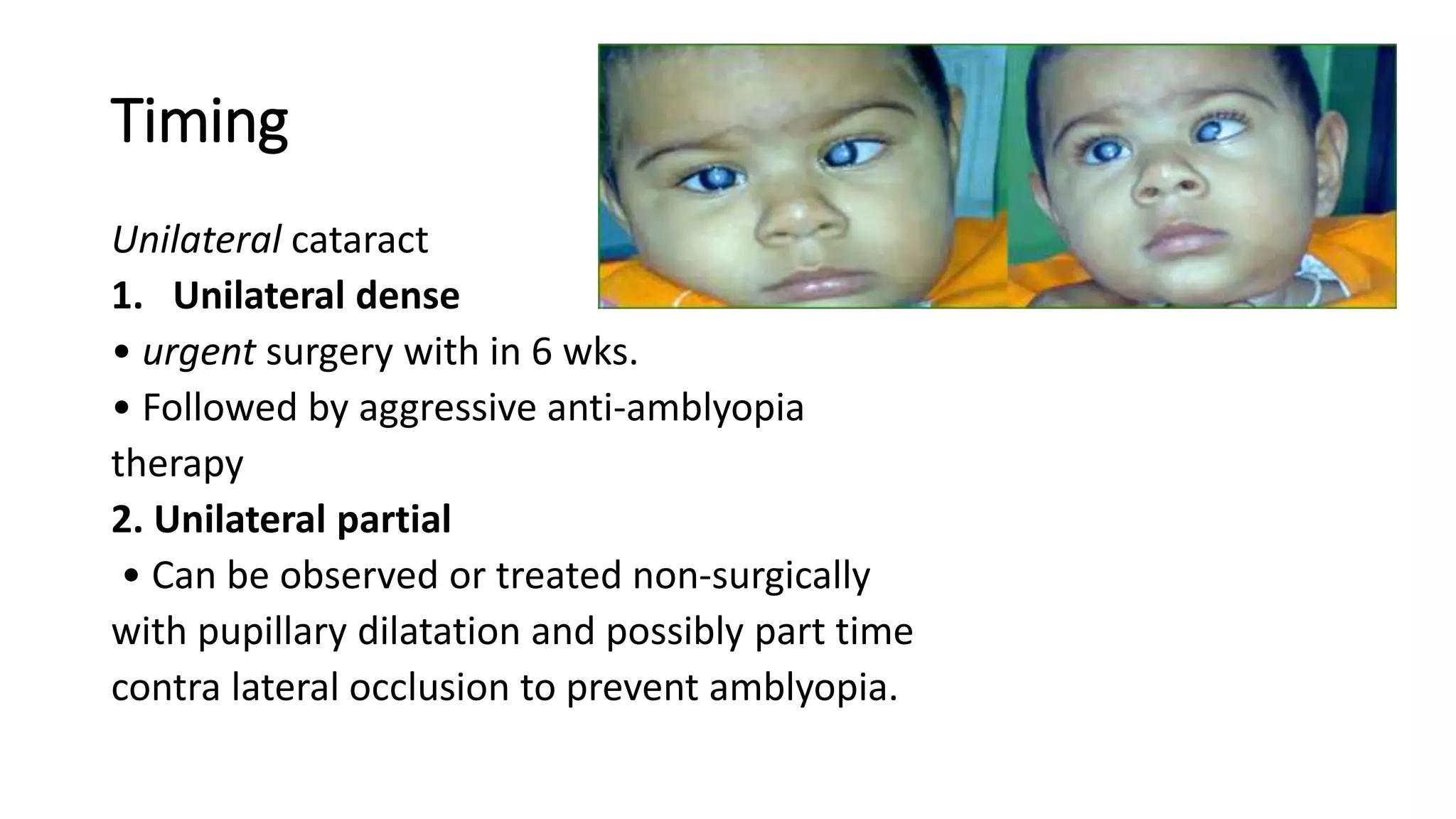 Timing

Unilateral cataract
1. Unilateral dense
• urgent surgery with in 6 wks.
• Followed by aggressive anti-amblyopia therapy
2. Unilateral partial
• Can be observed or treated non-surgically with pupillary dilatation and possibly part time contra lateral occlusion to prevent amblyopia.